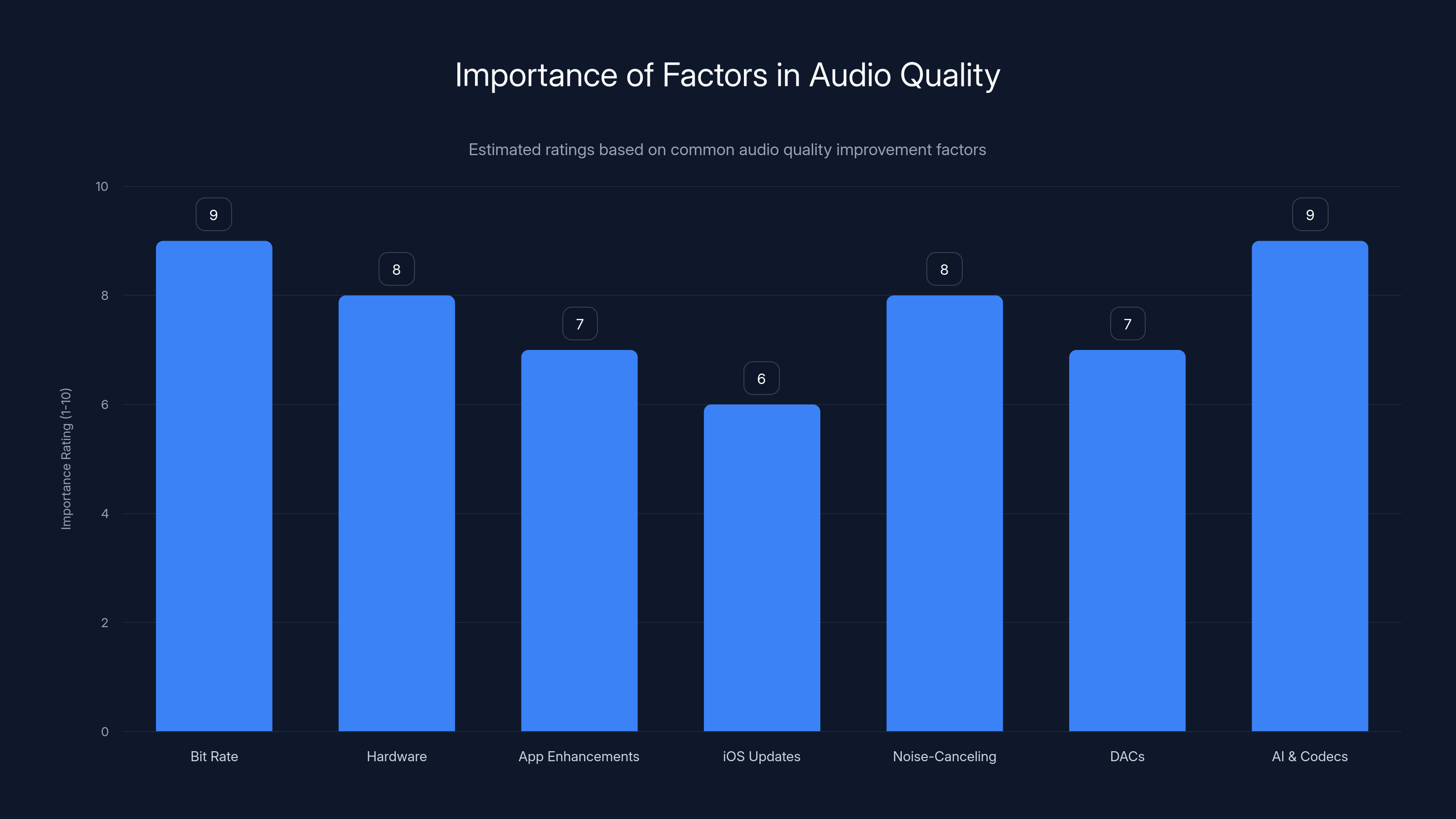 Importance of Factors in Audio Quality

Estimated ratings based on common audio quality improvement factors

Importance Rating (1-10)

10
8
6
4
2
0

9
8
7
6
8
7
9

Bit Rate
Hardware
App Enhancements
iOS Updates
Noise-Canceling
DACs
AI & Codecs